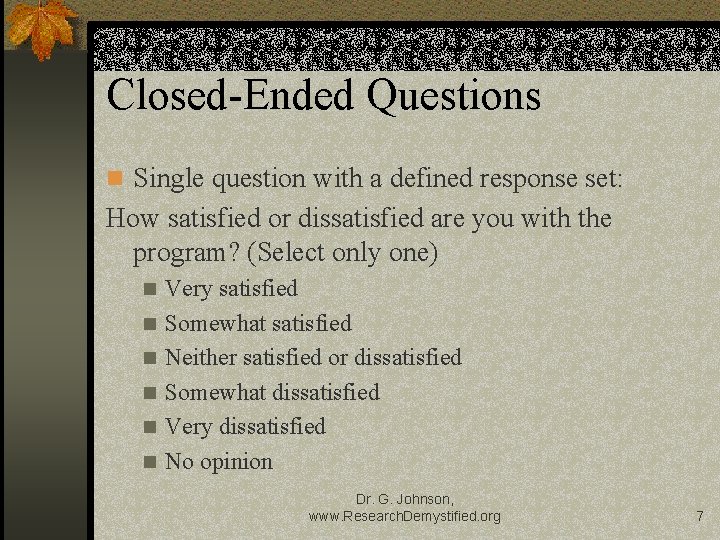 Closed-Ended Questions

Single question with a defined response set:

How satisfied or dissatisfied are you with the program? (Select only one)

Very satisfied
Somewhat satisfied
Neither satisfied or dissatisfied
Somewhat dissatisfied
Very dissatisfied
No opinion

Dr. G. Johnson, www.ResearchDemystified.org

7